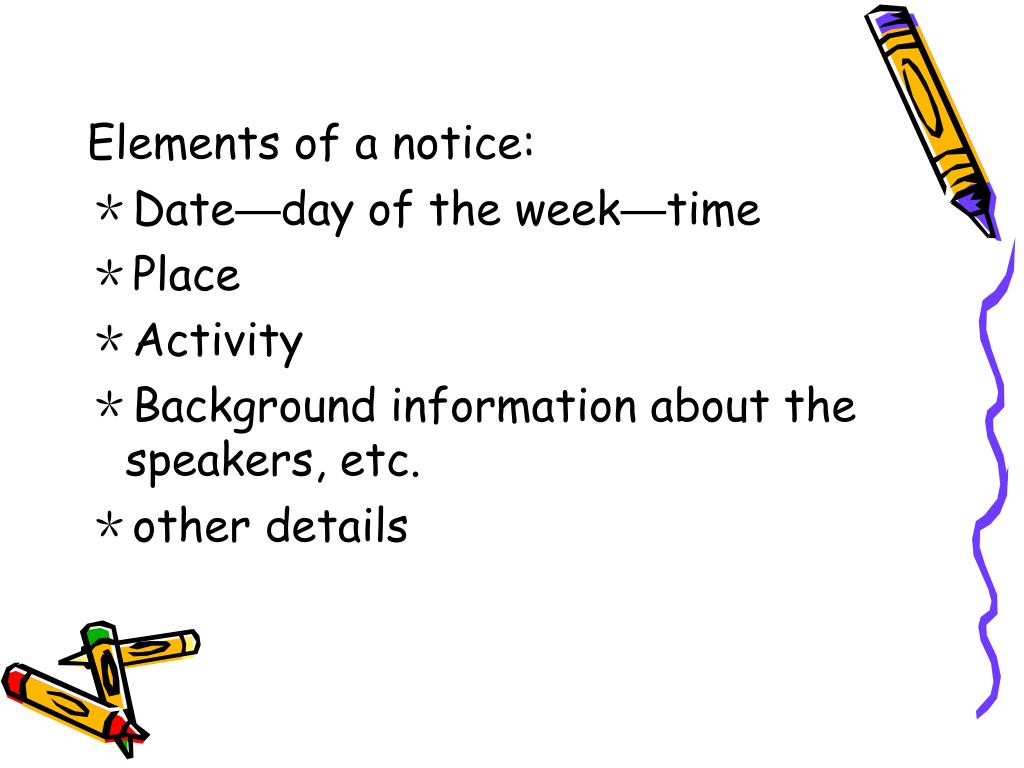 Elements of a notice:

* Date—day of the week—time

* Place

* Activity

* Background information about the speakers, etc.

* other details